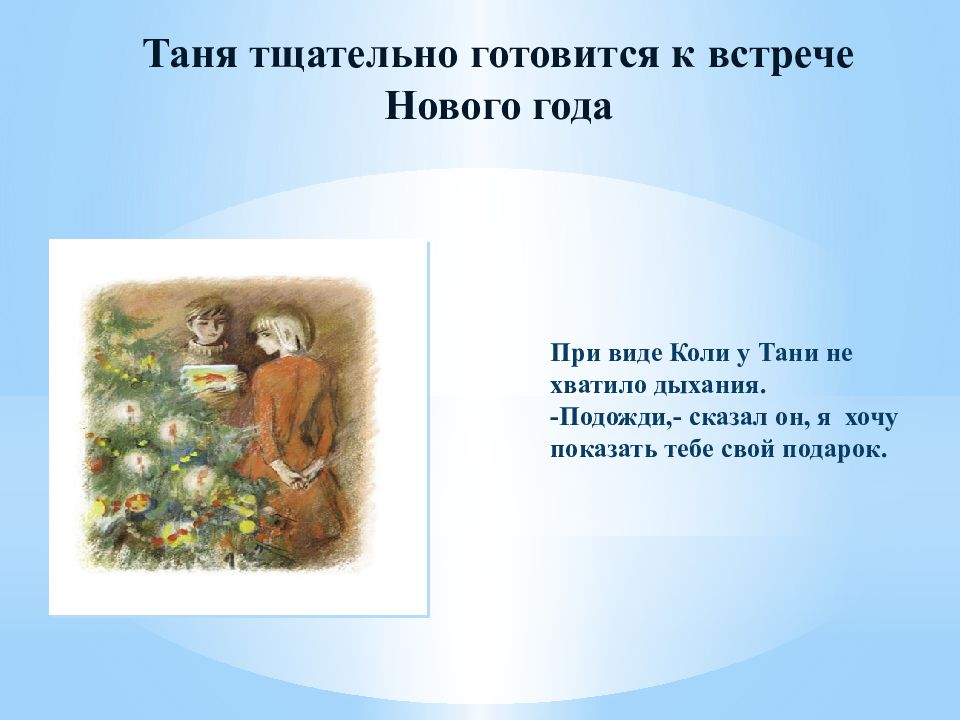 Таня тщательно готовится к встрече Нового года

При виде Коли у Тани не хватило дыхания.
-Подожди,- сказал он, я  хочу показать тебе свой подарок.